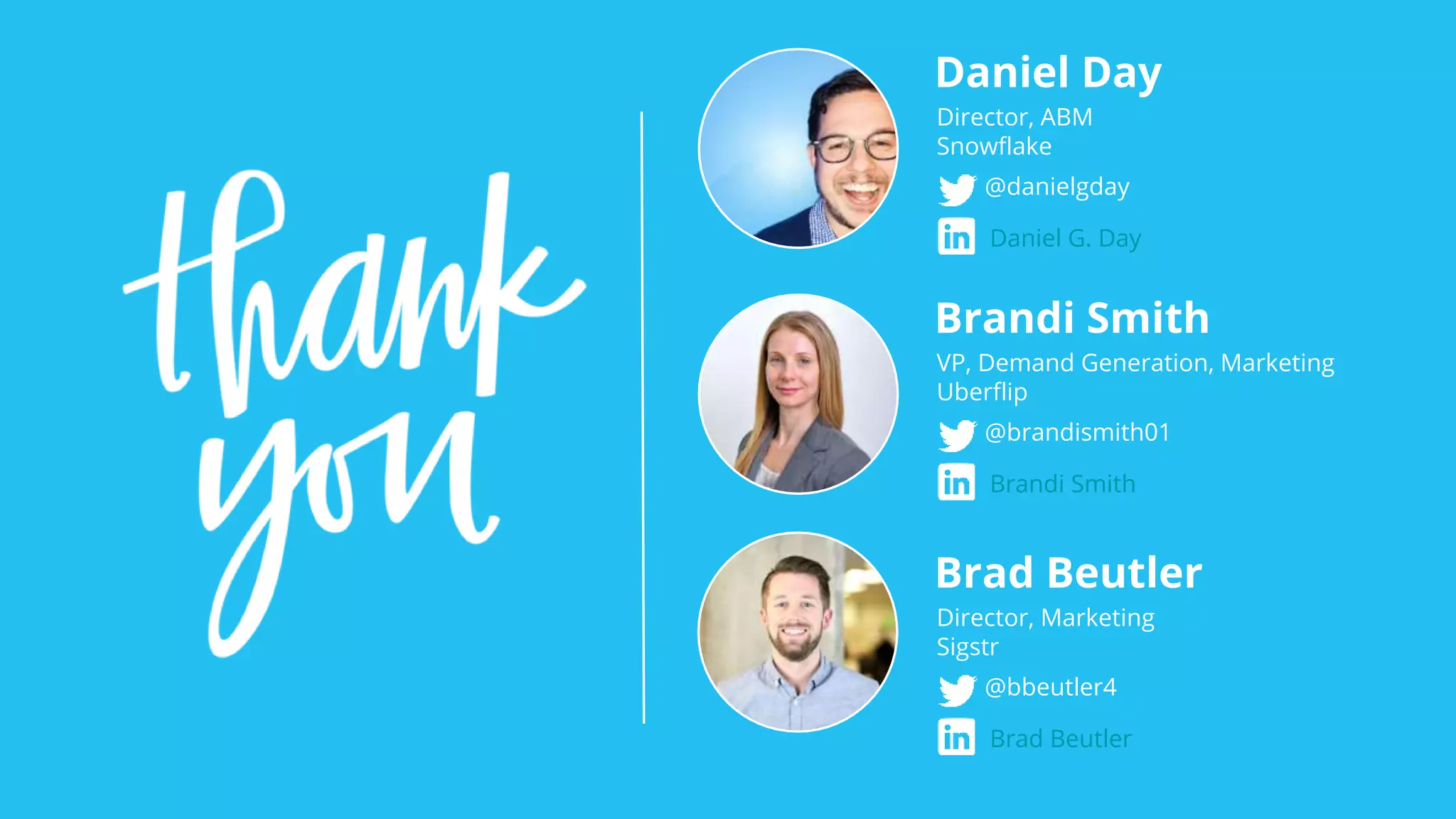 thank you

Daniel Day
Director, ABM
Snowflake
@danielgday
in Daniel G. Day

Brandi Smith
VP, Demand Generation, Marketing
Uberflip
@brandismith01
in Brandi Smith

Brad Beutler
Director, Marketing
Sigstr
@bbeutler4
in Brad Beutler